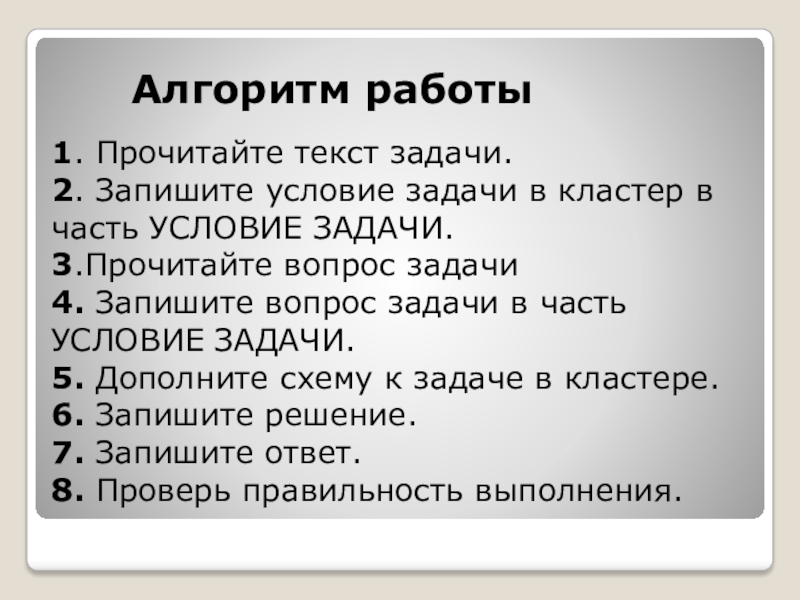 Алгоритм работы

1. Прочитайте текст задачи.
2. Запишите условие задачи в кластер в часть УСЛОВИЕ ЗАДАЧИ.
3.Прочитайте вопрос задачи
4. Запишите вопрос задачи в часть УСЛОВИЕ ЗАДАЧИ.
5. Дополните схему к задаче в кластере.
6. Запишите решение.
7. Запишите ответ.
8. Проверь правильность выполнения.